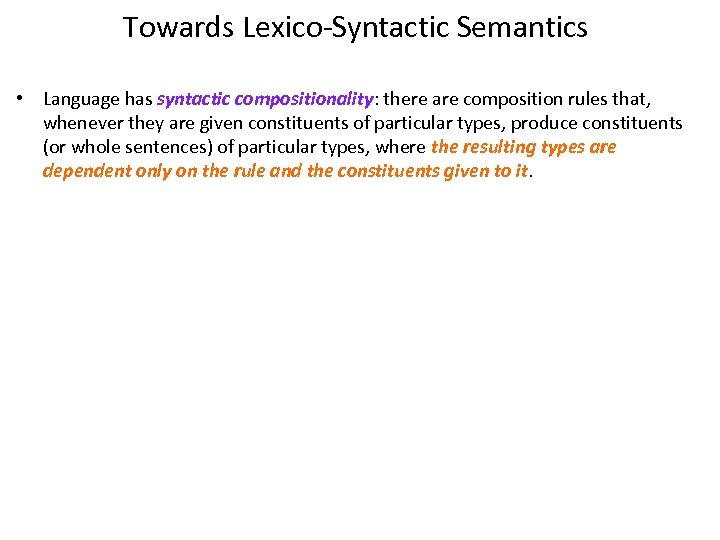 Towards Lexico-Syntactic Semantics

• Language has syntactic compositionality: there are composition rules that, whenever they are given constituents of particular types, produce constituents (or whole sentences) of particular types, where the resulting types are dependent only on the rule and the constituents given to it.